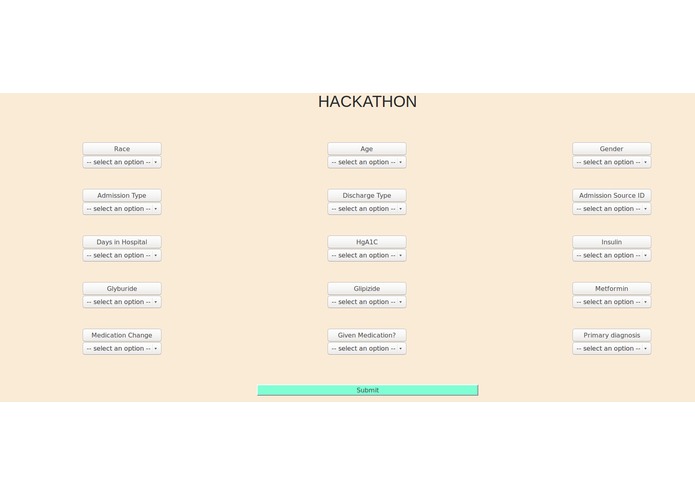 HACKATHON

Race
-- select an option --

Age
-- select an option --

Gender
-- select an option --

Admission Type
-- select an option --

Discharge Type
-- select an option --

Admission Source ID
-- select an option --

Days in Hospital
-- select an option --

HgA1C
-- select an option --

Insulin
-- select an option --

Glyburide
-- select an option --

Glipizide
-- select an option --

Metformin
-- select an option --

Medication Change
-- select an option --

Given Medication?
-- select an option --

Primary diagnosis
-- select an option --

Submit